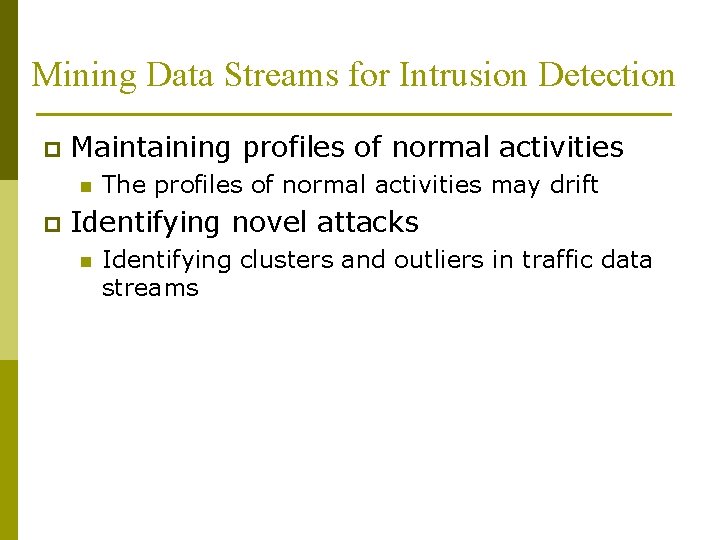 Mining Data Streams for Intrusion Detection

Maintaining profiles of normal activities

The profiles of normal activities may drift

Identifying novel attacks

Identifying clusters and outliers in traffic data streams